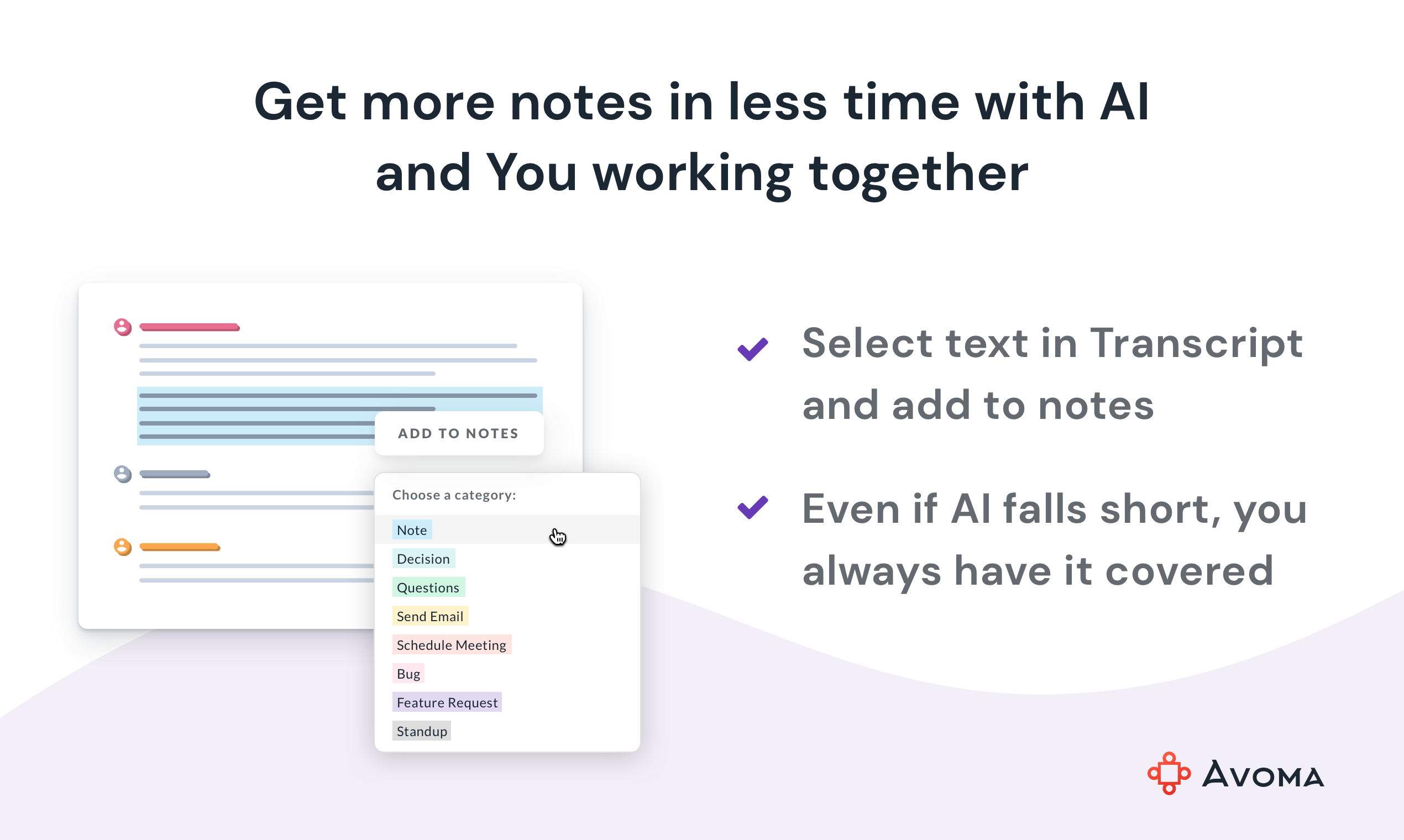 Get more notes in less time with AI and You working together

ADD TO NOTES

Choose a category:

Note

Decision

Questions

Send Email

Schedule Meeting

Bug

Feature Request

Standup

Select text in Transcript and add to notes

Even if AI falls short, you always have it covered

AVOMA